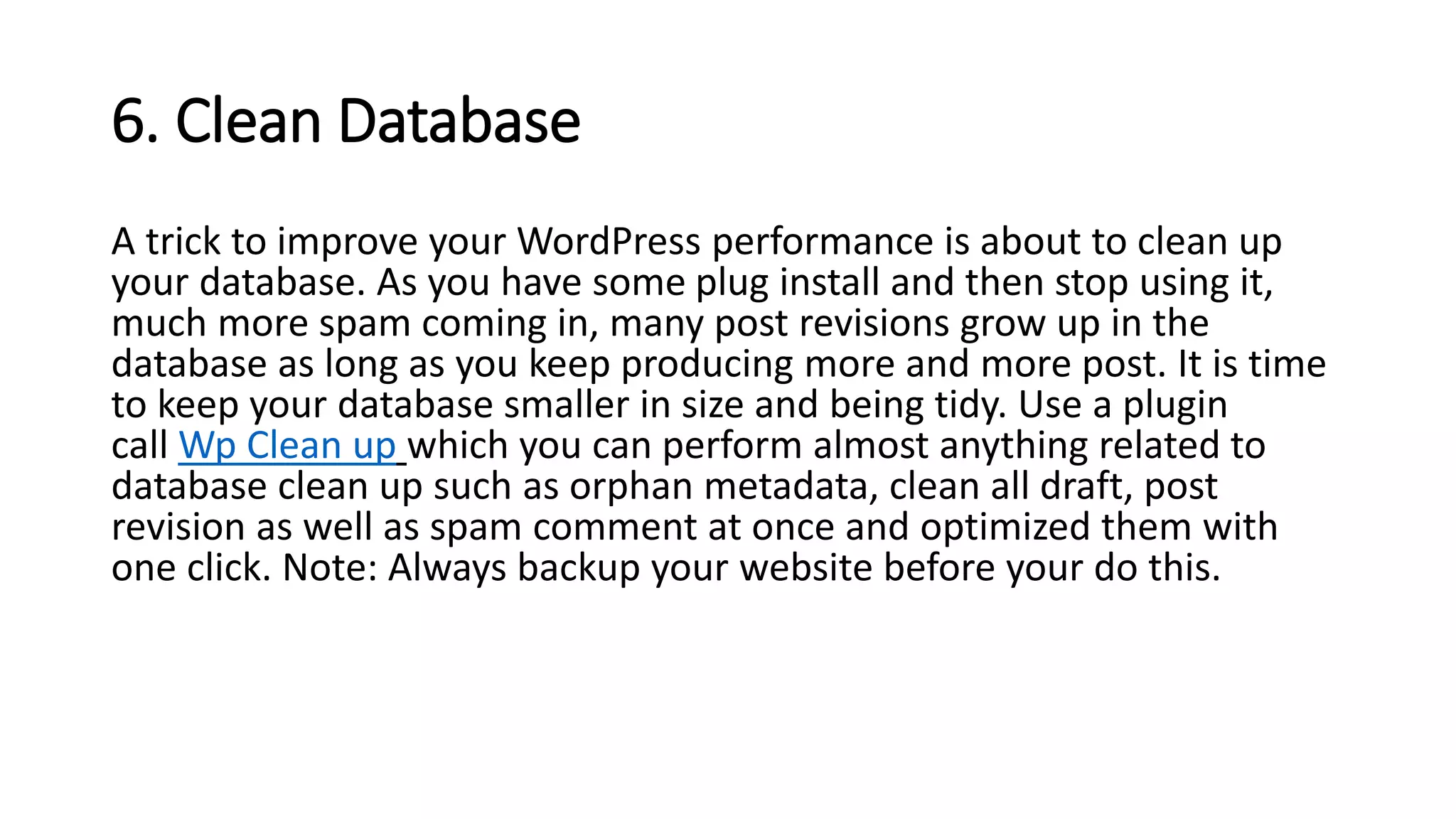 6. Clean Database

A trick to improve your WordPress performance is about to clean up your database. As you have some plug install and then stop using it, much more spam coming in, many post revisions grow up in the database as long as you keep producing more and more post. It is time to keep your database smaller in size and being tidy. Use a plugin call Wp Clean up which you can perform almost anything related to database clean up such as orphan metadata, clean all draft, post revision as well as spam comment at once and optimized them with one click. Note: Always backup your website before your do this.